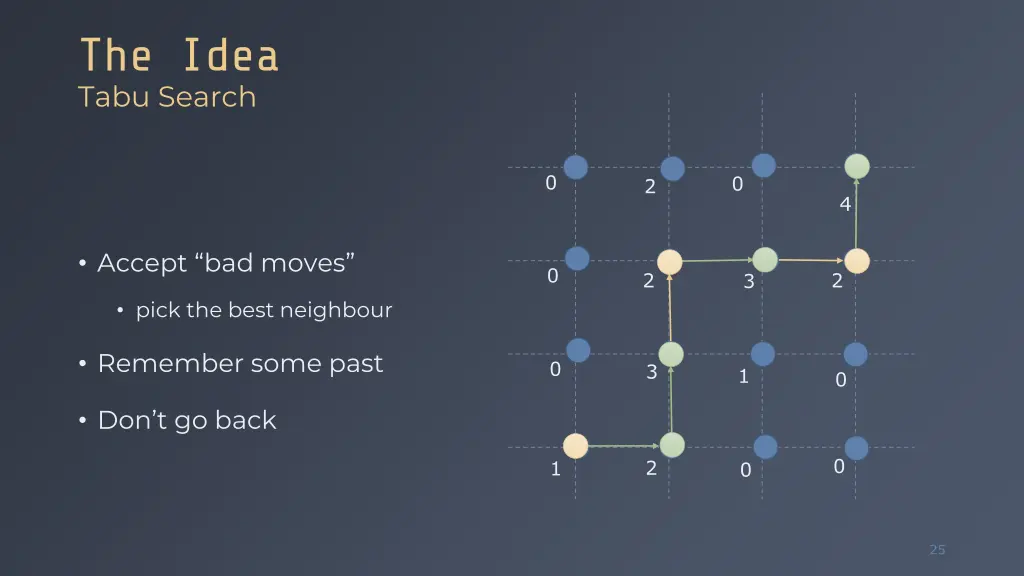 The Idea
Tabu Search

• Accept “bad moves”
  • pick the best neighbour
• Remember some past
• Don’t go back

0 2 0
4
0 2 3 2
0 3 1 0
1 2 0 0

25